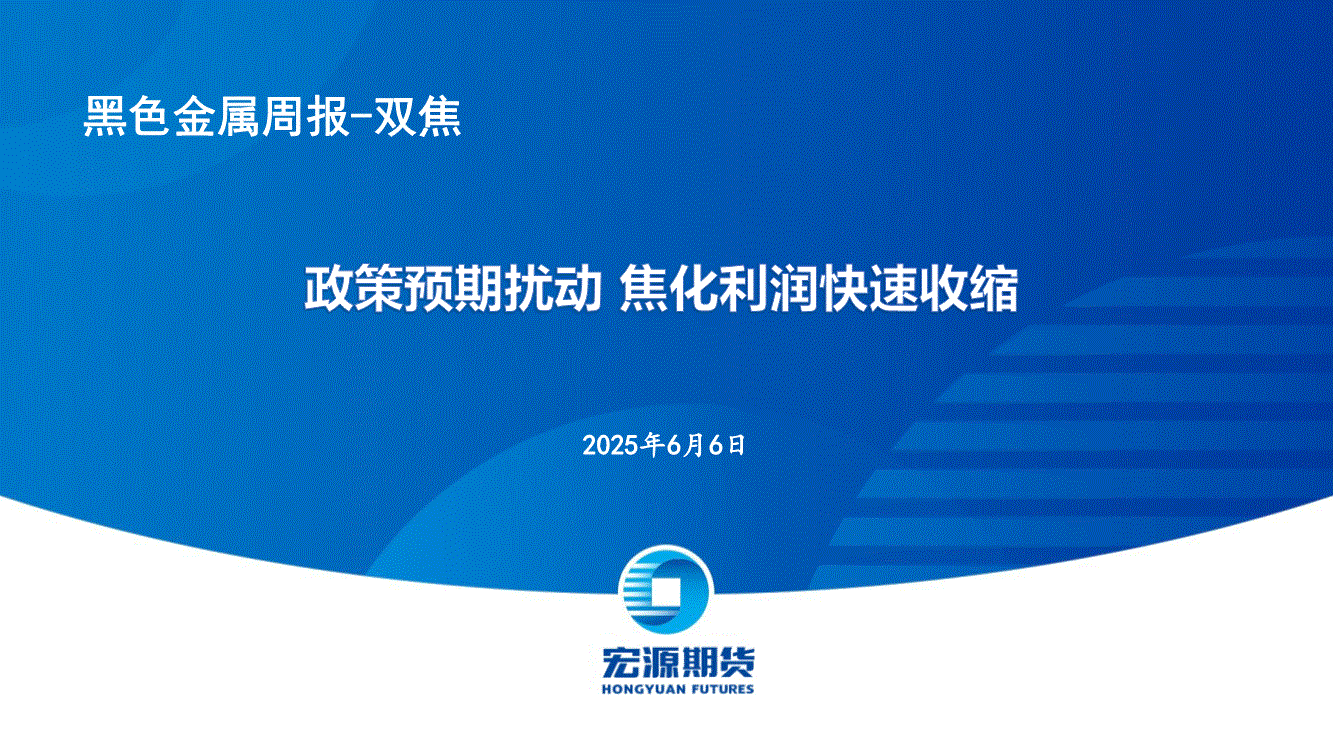 黑色金属周报-双焦

政策预期扰动 焦化利润快速收缩

2025年6月6日

宏源期货
HONGYUAN FUTURES